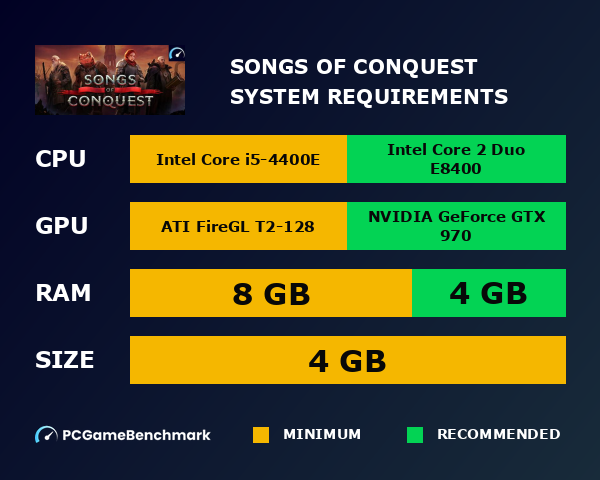 SONGS OF CONQUEST

SONGS OF CONQUEST SYSTEM REQUIREMENTS

CPU
Intel Core i5-4400E
Intel Core 2 Duo E8400

GPU
ATI FireGL T2-128
NVIDIA GeForce GTX 970

RAM
8 GB
4 GB

SIZE
4 GB

PCGameBenchmark
MINIMUM
RECOMMENDED